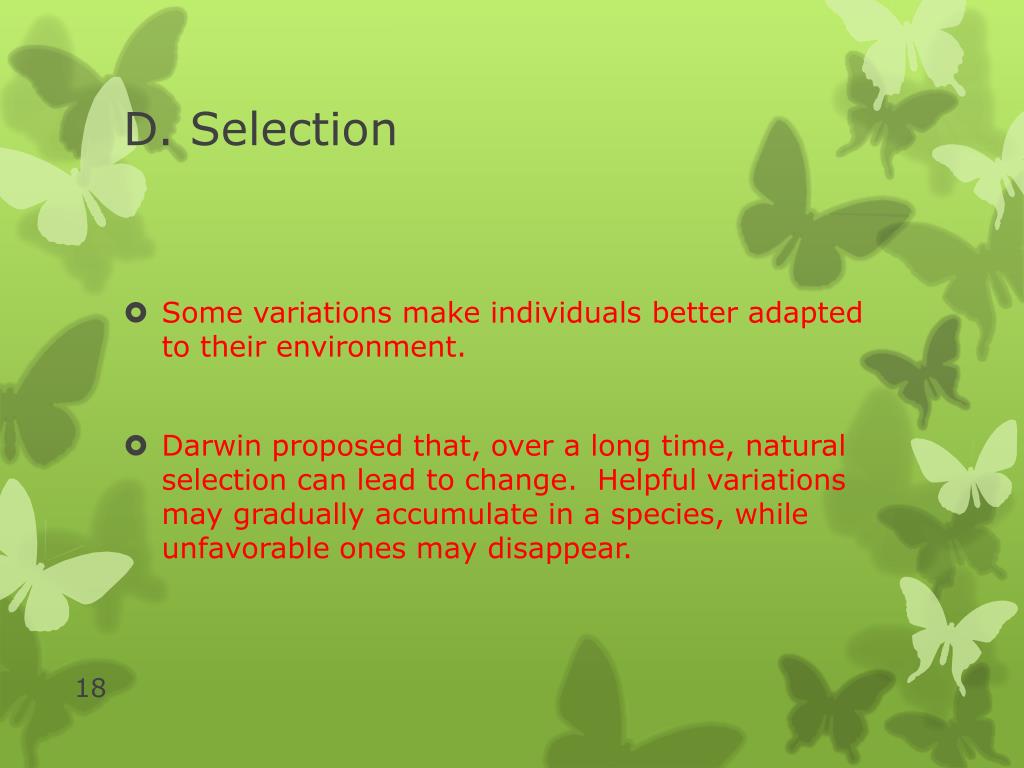 D. Selection

Some variations make individuals better adapted to their environment.

Darwin proposed that, over a long time, natural selection can lead to change. Helpful variations may gradually accumulate in a species, while unfavorable ones may disappear.

18